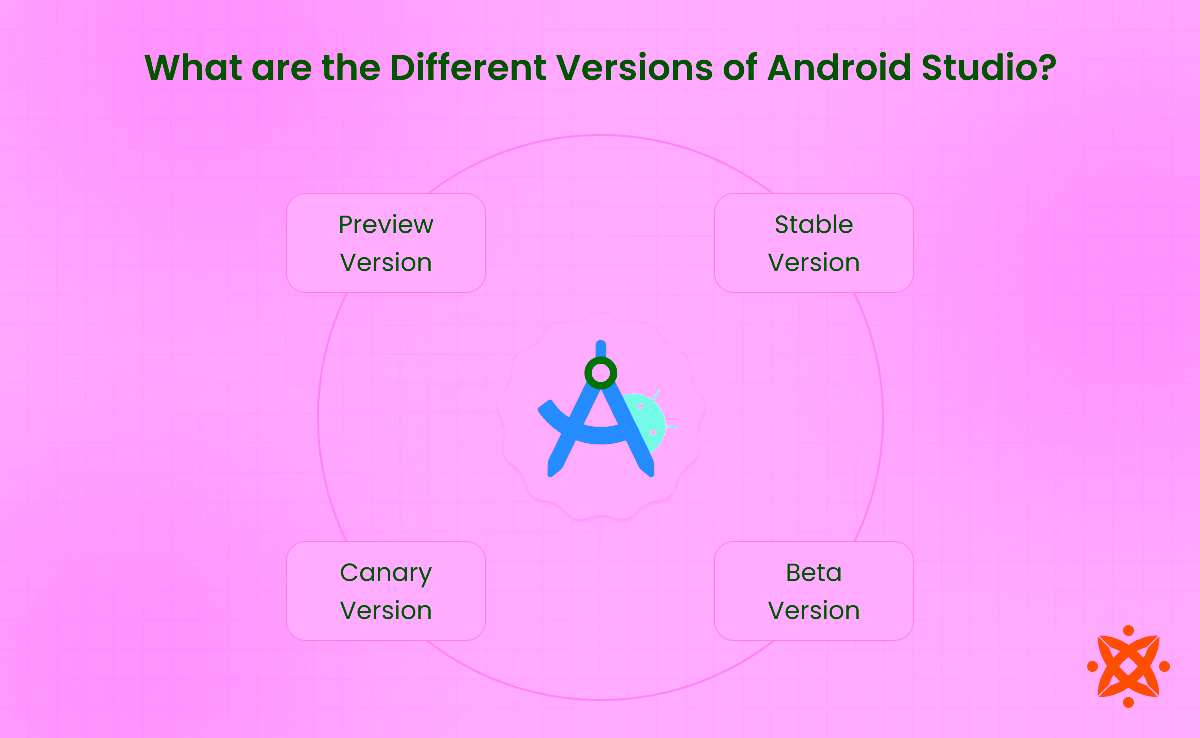 What are the Different Versions of Android Studio?

Preview Version

Stable Version

Canary Version

Beta Version